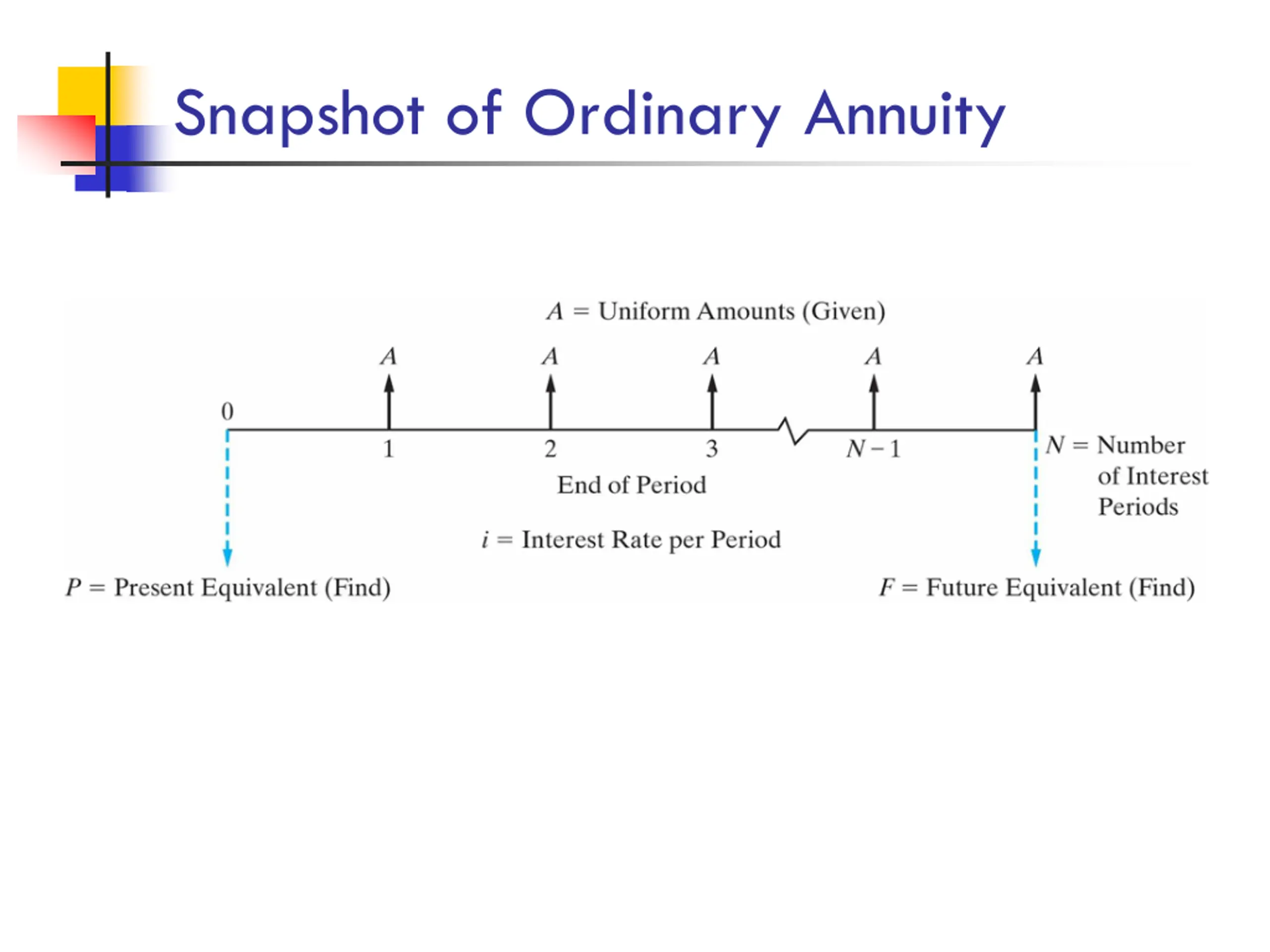 Snapshot of Ordinary Annuity

$A$ = Uniform Amounts (Given)

$A$ $A$ $A$ $A$ $A$

0

1 2 3 $N-1$

$N$ = Number of Interest Periods

End of Period

$i$ = Interest Rate per Period

$P$ = Present Equivalent (Find)

$F$ = Future Equivalent (Find)